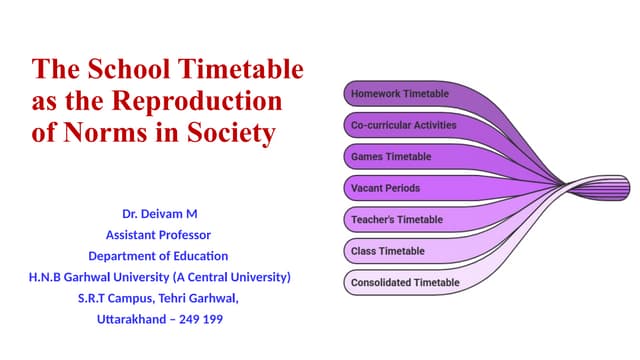 The School Timetable as the Reproduction of Norms in Society

Dr. Deivam M
Assistant Professor
Department of Education
H.N.B Garhwal University (A Central University)
S.R.T Campus, Tehri Garhwal,
Uttarakhand – 249 199

Homework Timetable
Co-curricular Activities
Games Timetable
Vacant Periods
Teacher's Timetable
Class Timetable
Consolidated Timetable